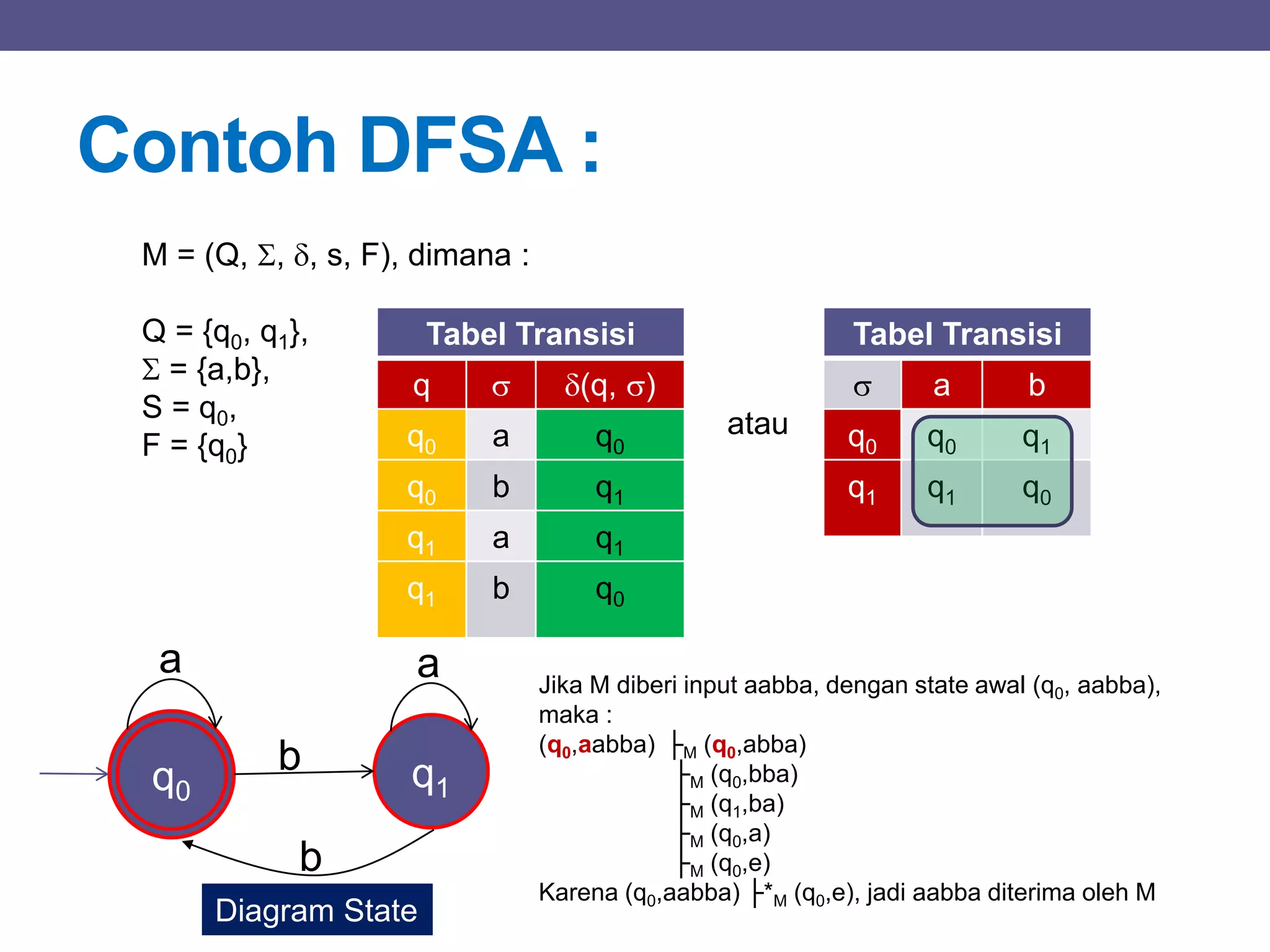 Contoh DFSA :

M = (Q, $\Sigma$, $\delta$, s, F), dimana :

Q = {$q_0$, $q_1$},
$\Sigma$ = {a,b},
S = $q_0$,
F = {$q_0$}

Tabel Transisi

| q | $\sigma$ | $\delta(q, \sigma)$ |
|---|---|---|
| $q_0$ | a | $q_0$ |
| $q_0$ | b | $q_1$ |
| $q_1$ | a | $q_1$ |
| $q_1$ | b | $q_0$ |

atau

Tabel Transisi

| $\sigma$ | a | b |
|---|---|---|
| $q_0$ | $q_0$ | $q_1$ |
| $q_1$ | $q_1$ | $q_0$ |

a a
$q_0$ b $q_1$
b
Diagram State

Jika M diberi input aabba, dengan state awal ($q_0$, aabba), maka :
($q_0$,aabba) $\vdash_M$ ($q_0$,abba)
$\vdash_M$ ($q_0$,bba)
$\vdash_M$ ($q_1$,ba)
$\vdash_M$ ($q_0$,a)
$\vdash_M$ ($q_0$,e)
Karena ($q_0$,aabba) $\vdash^*_M$ ($q_0$,e), jadi aabba diterima oleh M